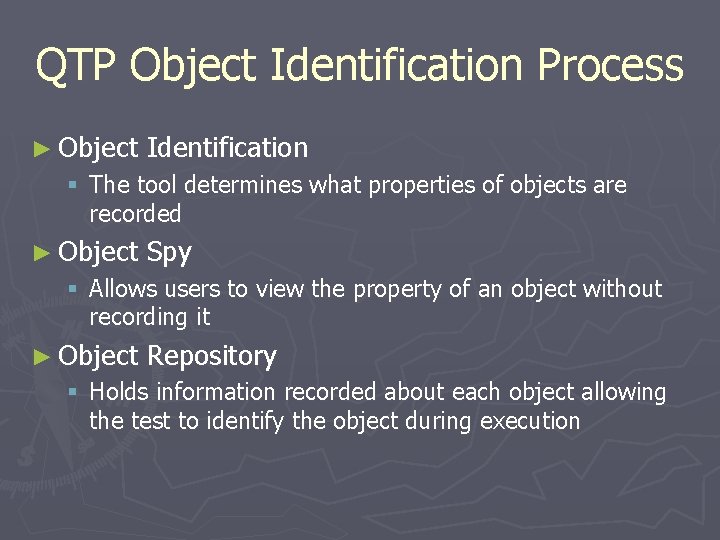 QTP Object Identification Process

► Object Identification
▪ The tool determines what properties of objects are recorded

► Object Spy
▪ Allows users to view the property of an object without recording it

► Object Repository
▪ Holds information recorded about each object allowing the test to identify the object during execution